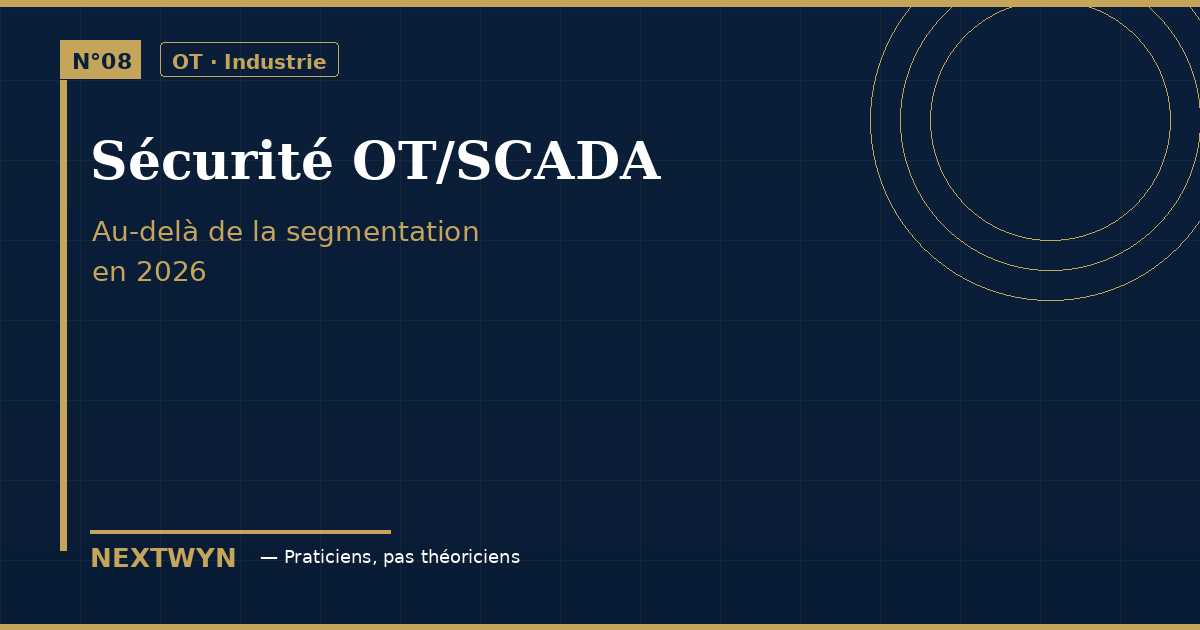 N°08 OT · Industrie

Sécurité OT/SCADA

Au-delà de la segmentation en 2026

NEXTWYN — Praticiens, pas théoriciens